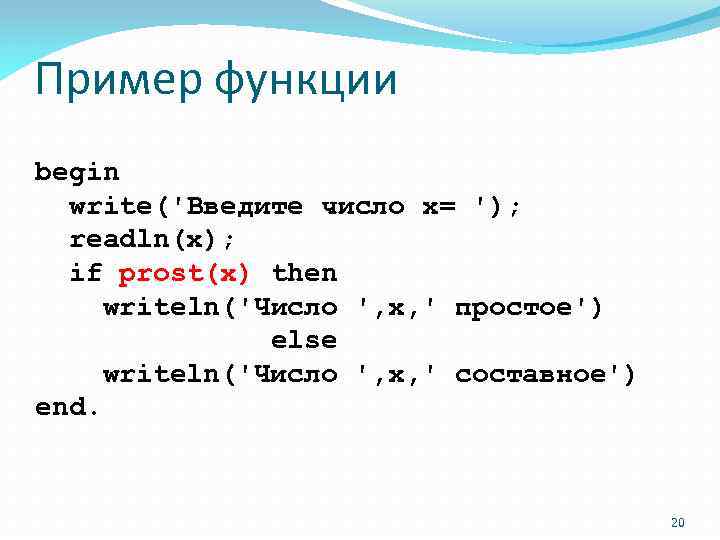 Пример функции

begin
write('Введите число x= ');
readln(x);
if prost(x) then
writeln('Число ',x,' простое')
else
writeln('Число ',x,' составное')
end.

20